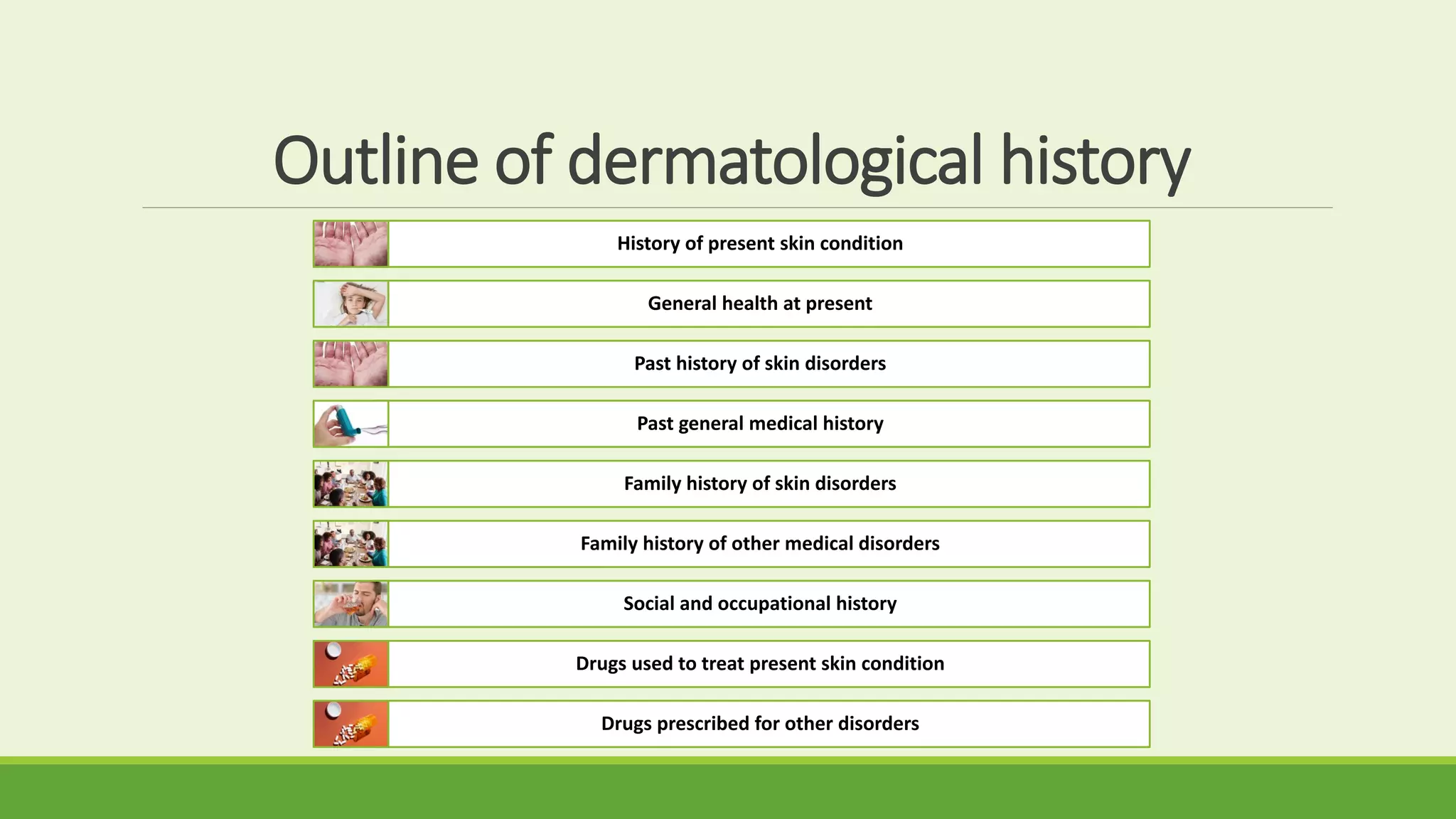 Outline of dermatological history

History of present skin condition

General health at present

Past history of skin disorders

Past general medical history

Family history of skin disorders

Family history of other medical disorders

Social and occupational history

Drugs used to treat present skin condition

Drugs prescribed for other disorders